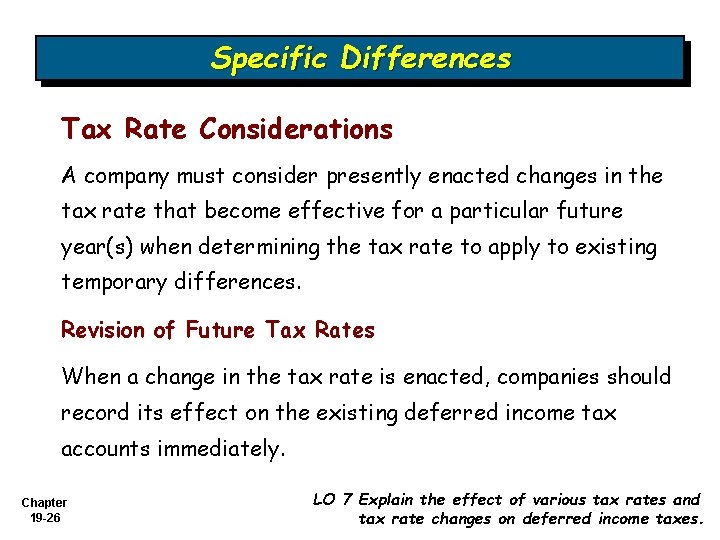 Specific Differences

Tax Rate Considerations

A company must consider presently enacted changes in the tax rate that become effective for a particular future year(s) when determining the tax rate to apply to existing temporary differences.

Revision of Future Tax Rates

When a change in the tax rate is enacted, companies should record its effect on the existing deferred income tax accounts immediately.

Chapter 19-26

LO 7 Explain the effect of various tax rates and tax rate changes on deferred income taxes.